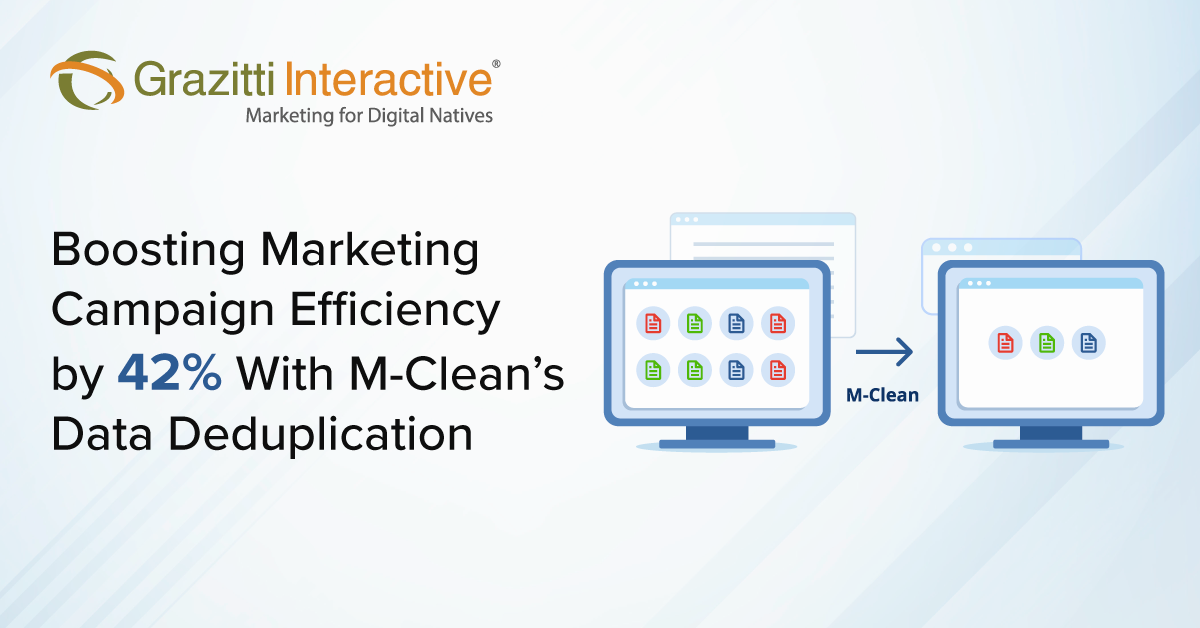 Grazitti Interactive®
Marketing for Digital Natives

Boosting Marketing Campaign Efficiency by 42% With M-Clean's Data Deduplication

M-Clean